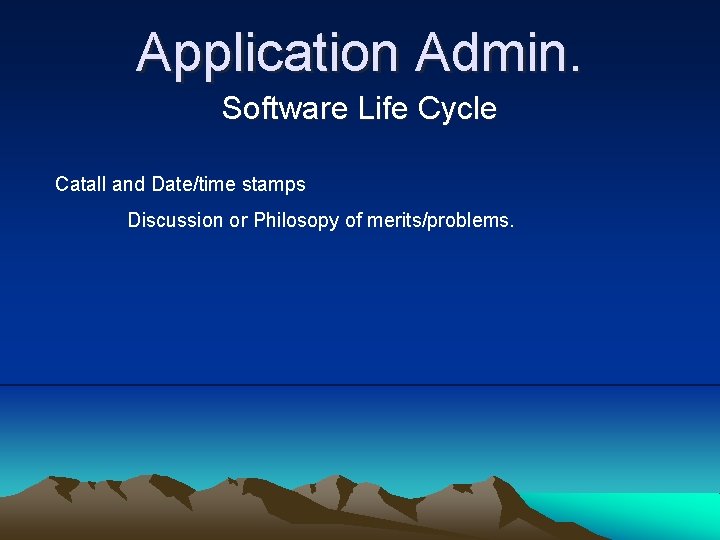 Application Admin.

Software Life Cycle

Catall and Date/time stamps

Discussion or Philosopy of merits/problems.